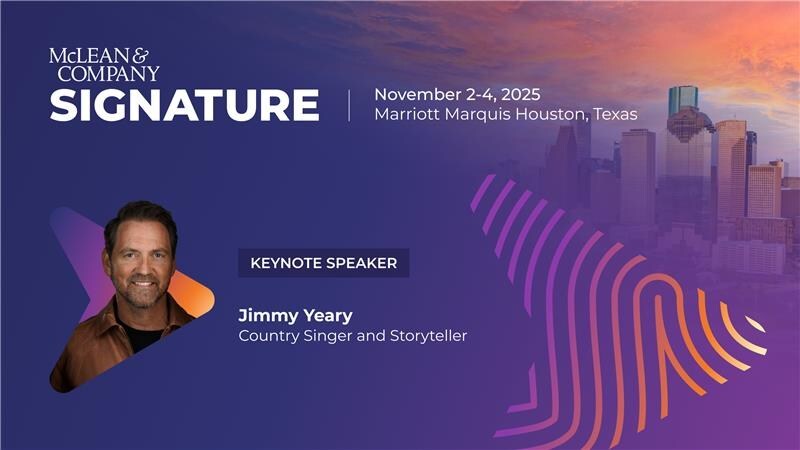 McLEAN & COMPANY
SIGNATURE

November 2-4, 2025
Marriott Marquis Houston, Texas

KEYNOTE SPEAKER

Jimmy Yeary
Country Singer and Storyteller